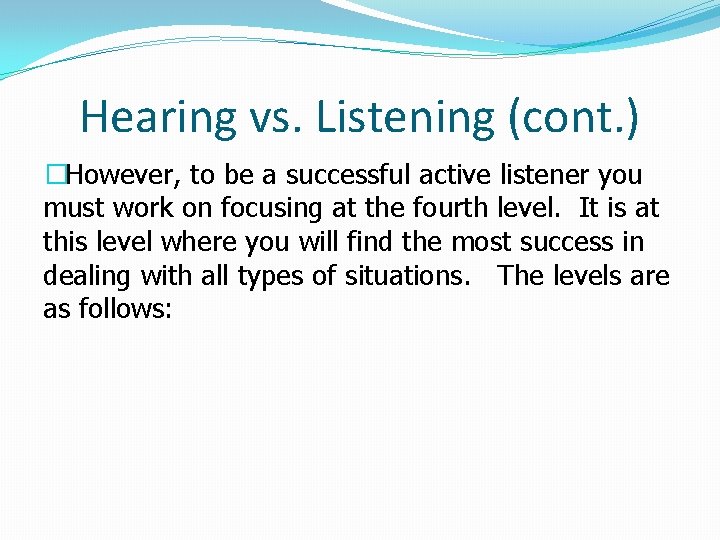 Hearing vs. Listening (cont.)

However, to be a successful active listener you must work on focusing at the fourth level. It is at this level where you will find the most success in dealing with all types of situations. The levels are as follows: